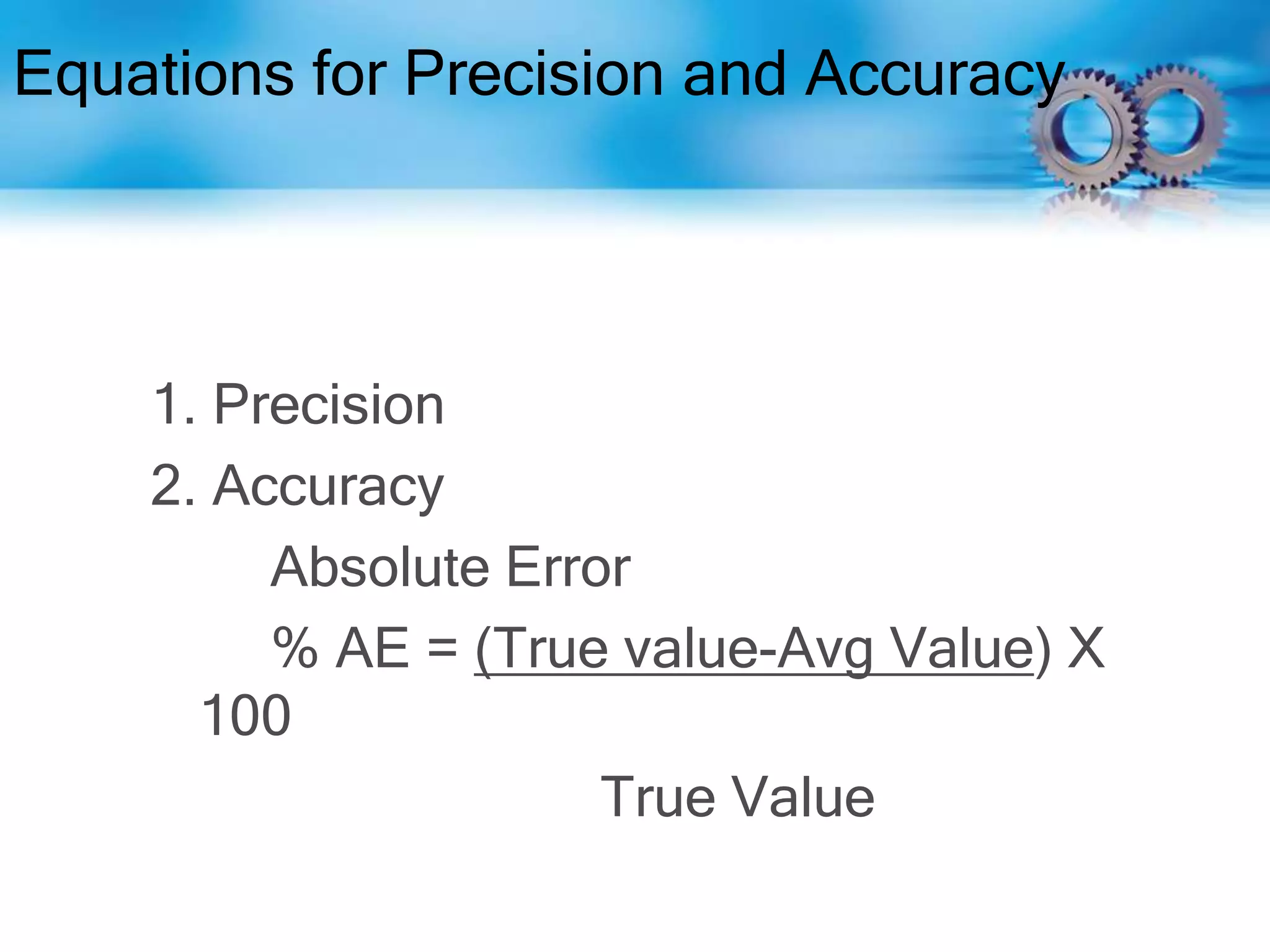 Equations for Precision and Accuracy

1. Precision

2. Accuracy

Absolute Error

% AE = (True value-Avg Value) X 100

True Value